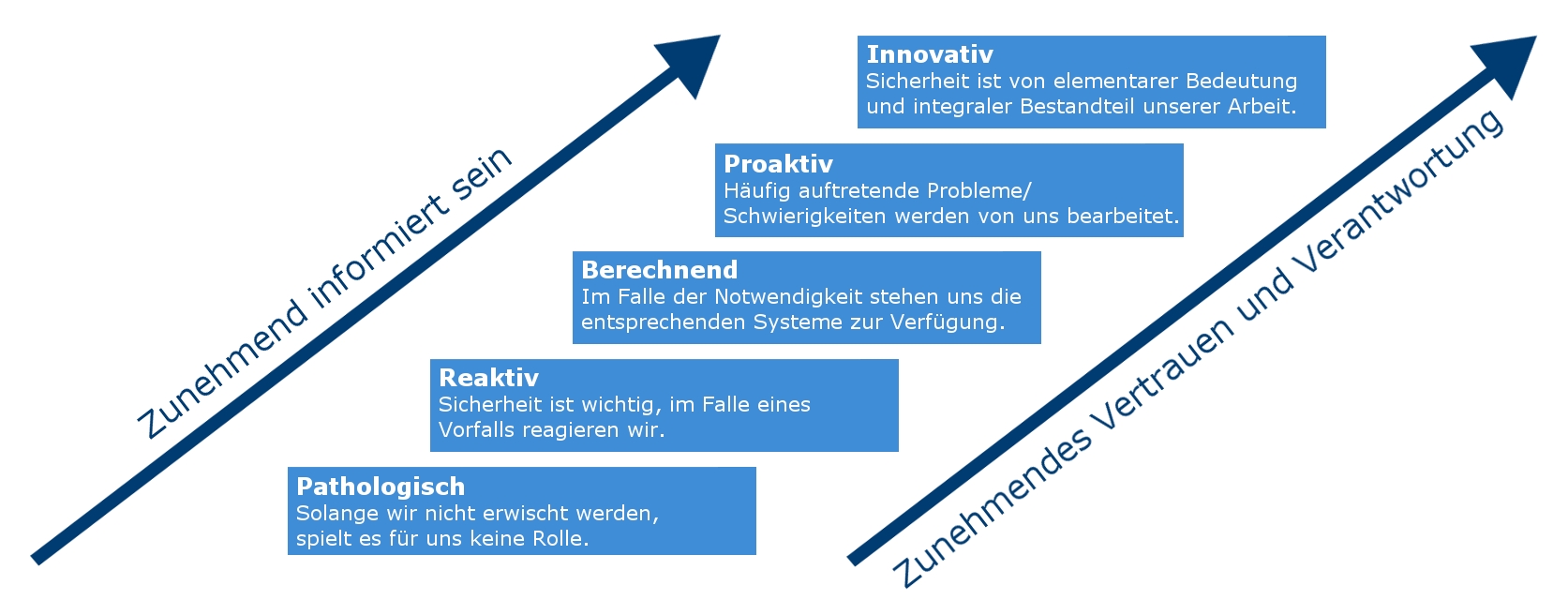 Zunehmend informiert sein

Innovativ
Sicherheit ist von elementarer Bedeutung und integraler Bestandteil unserer Arbeit.

Proaktiv
Häufig auftretende Probleme/ Schwierigkeiten werden von uns bearbeitet.

Berechnend
Im Falle der Notwendigkeit stehen uns die entsprechenden Systeme zur Verfügung.

Reaktiv
Sicherheit ist wichtig, im Falle eines Vorfalls reagieren wir.

Pathologisch
Solange wir nicht erwischt werden, spielt es für uns keine Rolle.

Zunehmendes Vertrauen und Verantwortung